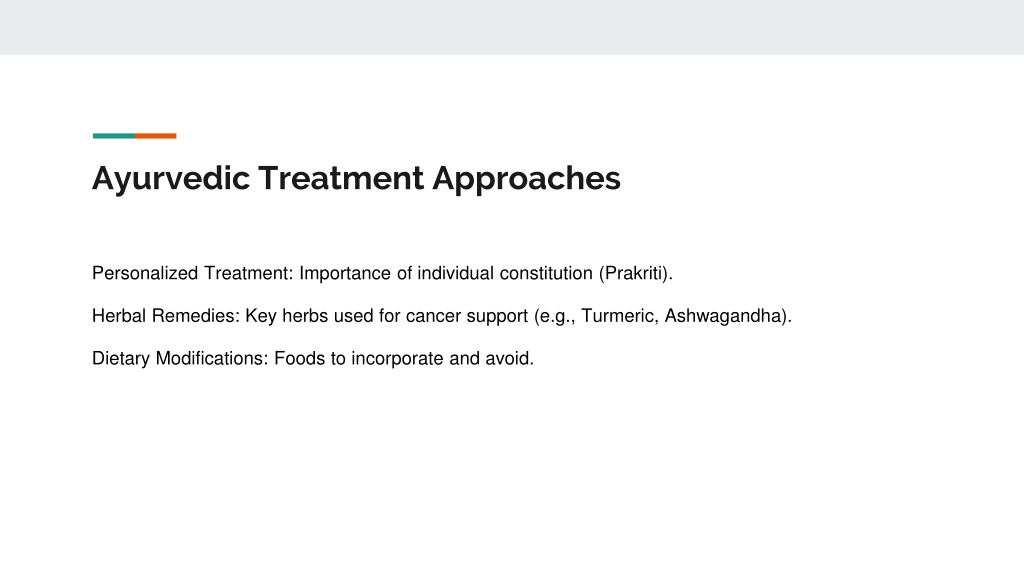 Ayurvedic Treatment Approaches

Personalized Treatment: Importance of individual constitution (Prakriti).

Herbal Remedies: Key herbs used for cancer support (e.g., Turmeric, Ashwagandha).

Dietary Modifications: Foods to incorporate and avoid.